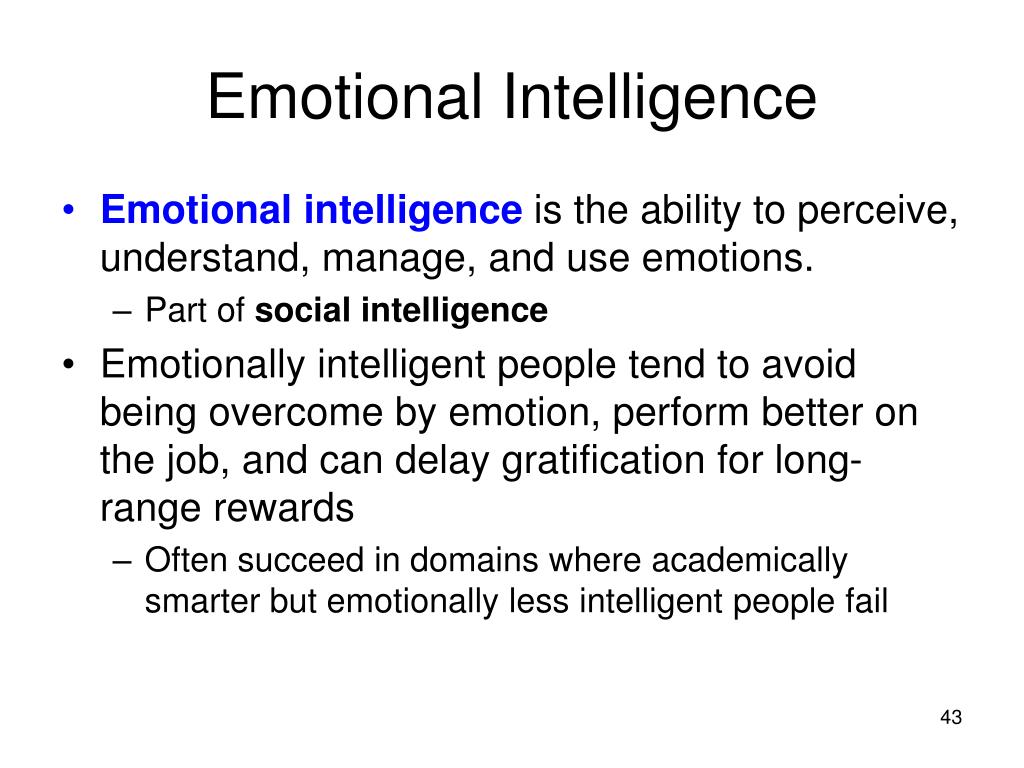 Emotional Intelligence

• Emotional intelligence is the ability to perceive, understand, manage, and use emotions.
– Part of social intelligence

• Emotionally intelligent people tend to avoid being overcome by emotion, perform better on the job, and can delay gratification for long-range rewards
– Often succeed in domains where academically smarter but emotionally less intelligent people fail

43